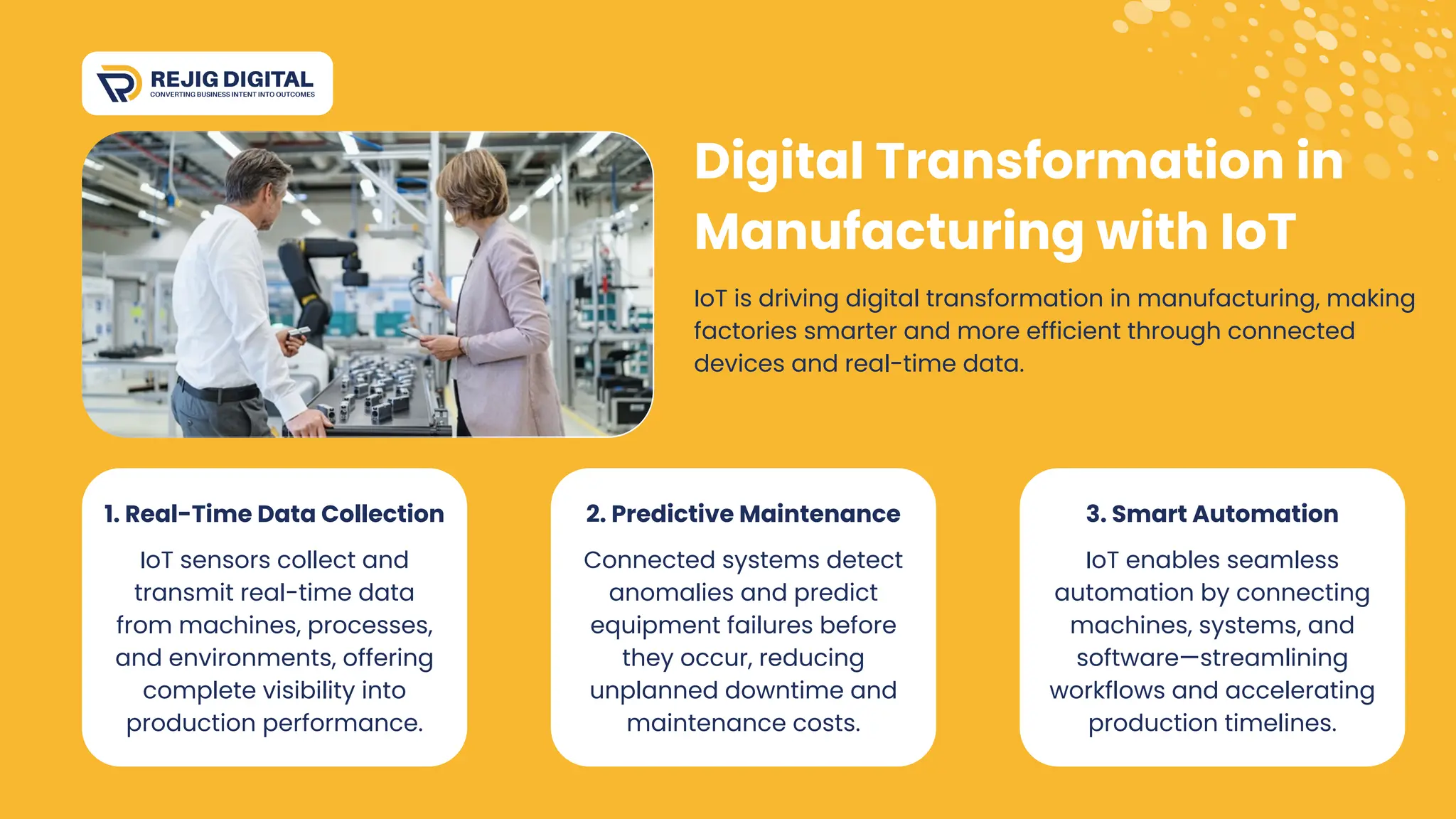 REJIG DIGITAL
CONVERTING BUSINESS INTENT INTO OUTCOMES

Digital Transformation in Manufacturing with IoT

IoT is driving digital transformation in manufacturing, making factories smarter and more efficient through connected devices and real-time data.

1. Real-Time Data Collection

IoT sensors collect and transmit real-time data from machines, processes, and environments, offering complete visibility into production performance.

2. Predictive Maintenance

Connected systems detect anomalies and predict equipment failures before they occur, reducing unplanned downtime and maintenance costs.

3. Smart Automation

IoT enables seamless automation by connecting machines, systems, and software—streamlining workflows and accelerating production timelines.